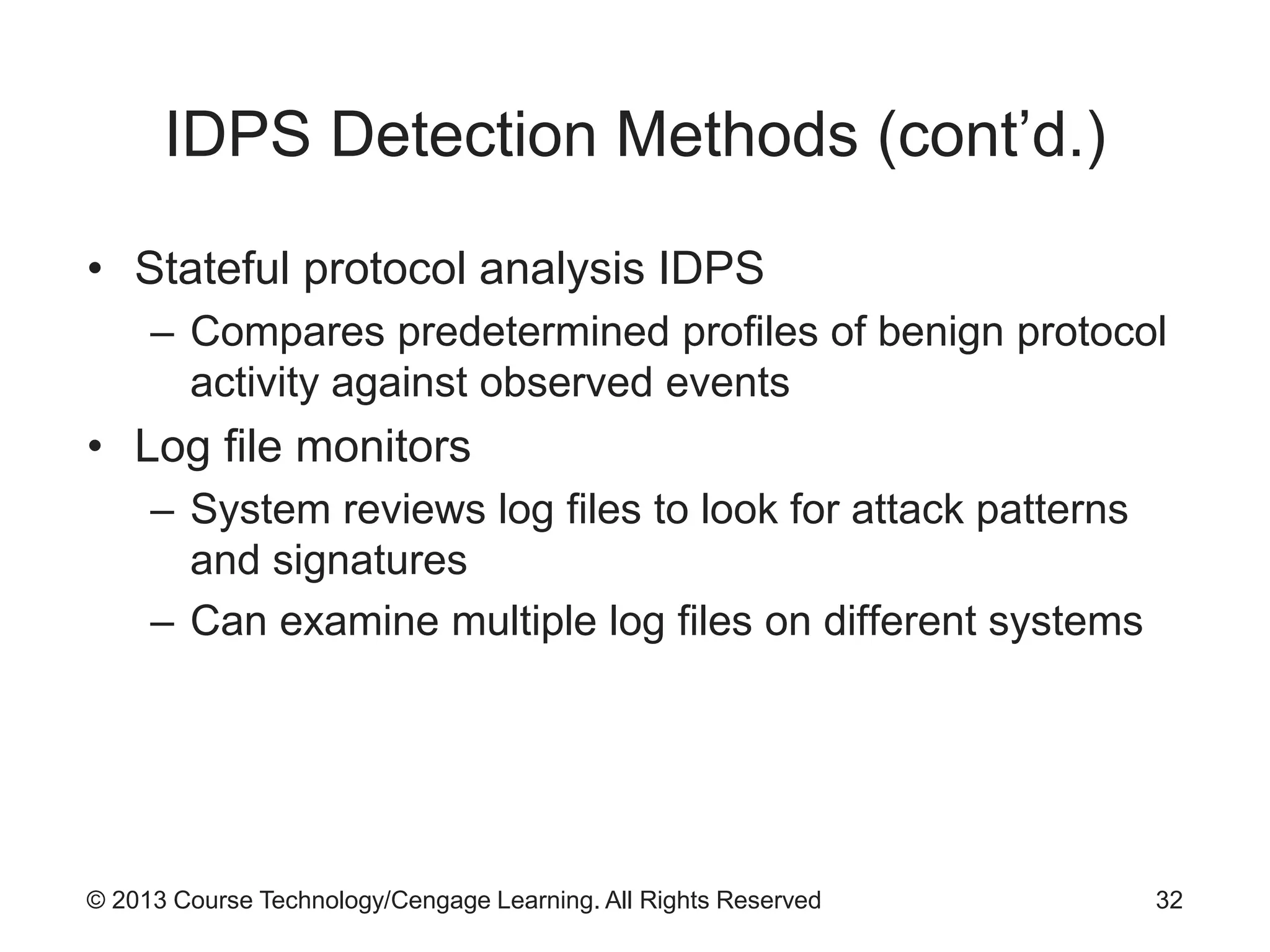 IDPS Detection Methods (cont’d.)

• Stateful protocol analysis IDPS
  – Compares predetermined profiles of benign protocol activity against observed events
• Log file monitors
  – System reviews log files to look for attack patterns and signatures
  – Can examine multiple log files on different systems

© 2013 Course Technology/Cengage Learning. All Rights Reserved

32